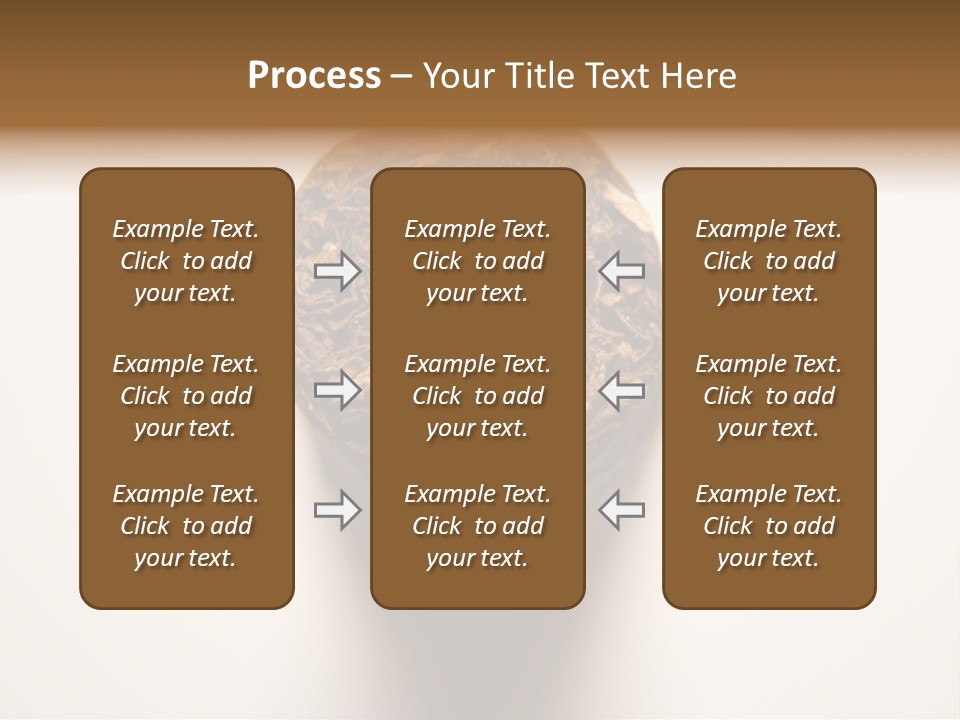 Process – Your Title Text Here

Example Text. Click to add your text.

Example Text. Click to add your text.

Example Text. Click to add your text.

Example Text. Click to add your text.

Example Text. Click to add your text.

Example Text. Click to add your text.

Example Text. Click to add your text.

Example Text. Click to add your text.

Example Text. Click to add your text.